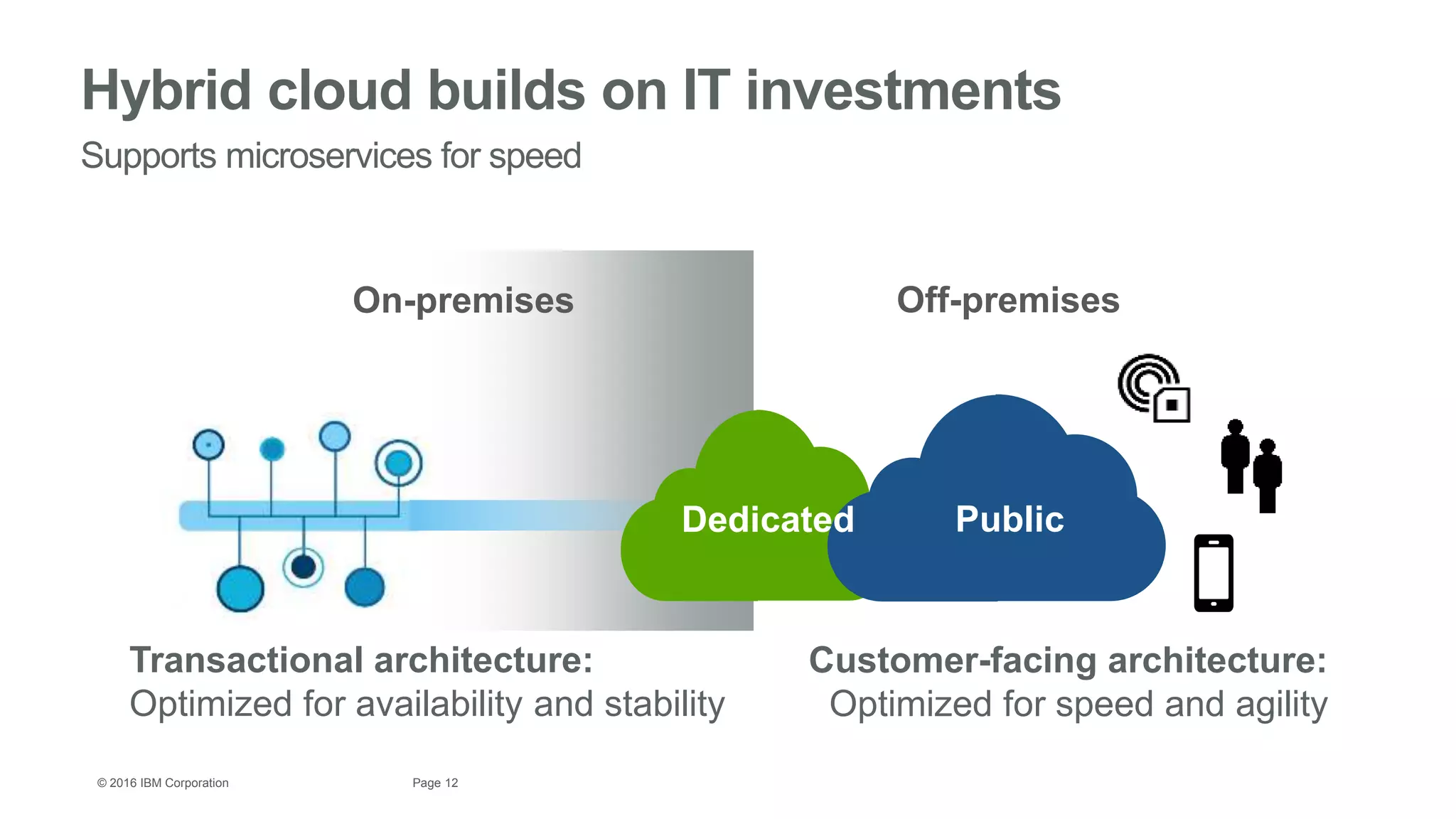 Hybrid cloud builds on IT investments

Supports microservices for speed

On-premises

Off-premises

Dedicated

Public

Transactional architecture:
Optimized for availability and stability

Customer-facing architecture:
Optimized for speed and agility

© 2016 IBM Corporation

Page 12